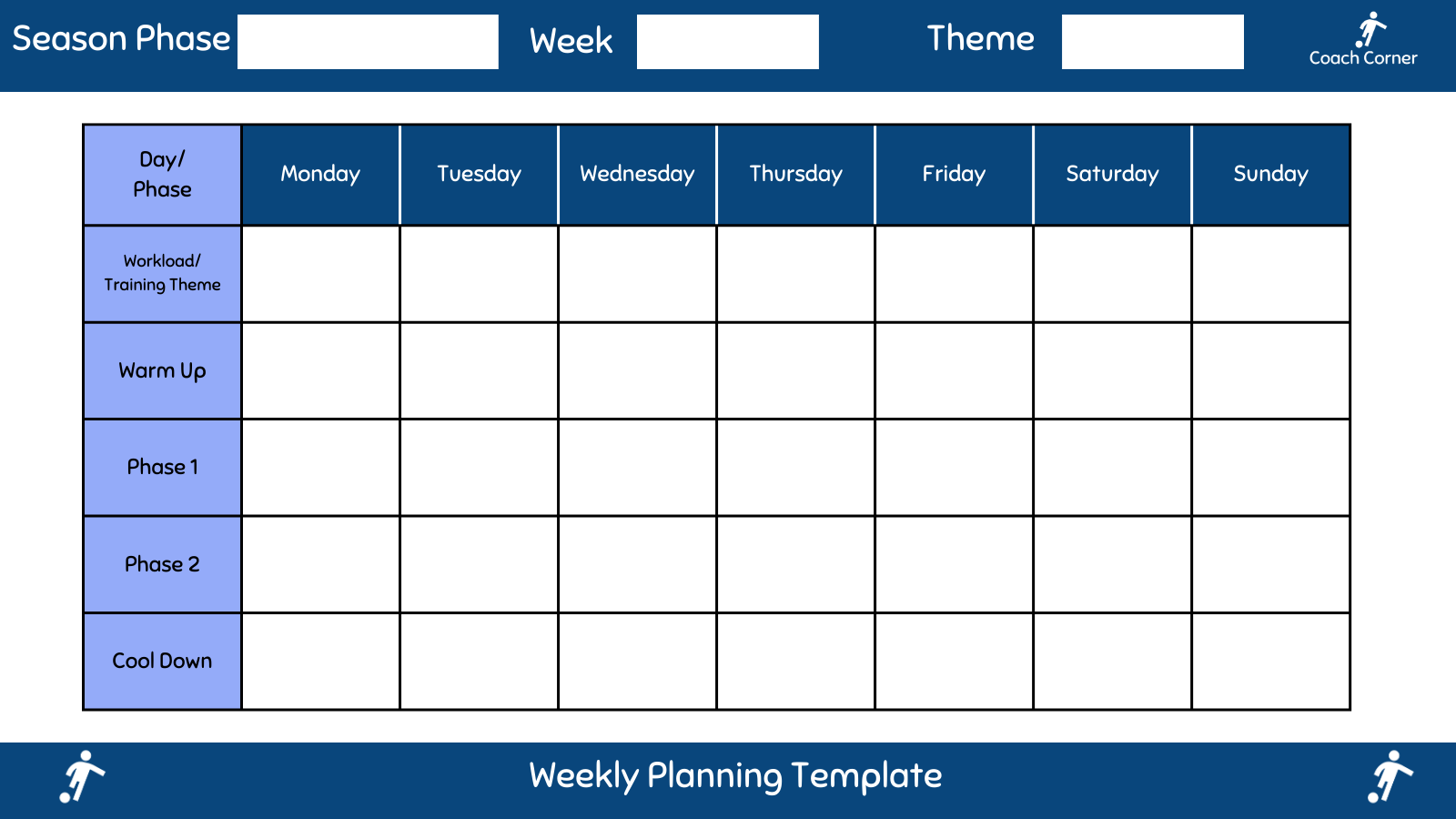 Season Phase Week Theme

Coach Corner

| Day/ Phase | Monday | Tuesday | Wednesday | Thursday | Friday | Saturday | Sunday |
|---|---|---|---|---|---|---|---|
| Workload/ Training Theme | | | | | | | |
| Warm Up | | | | | | | |
| Phase 1 | | | | | | | |
| Phase 2 | | | | | | | |
| Cool Down | | | | | | | |

Weekly Planning Template